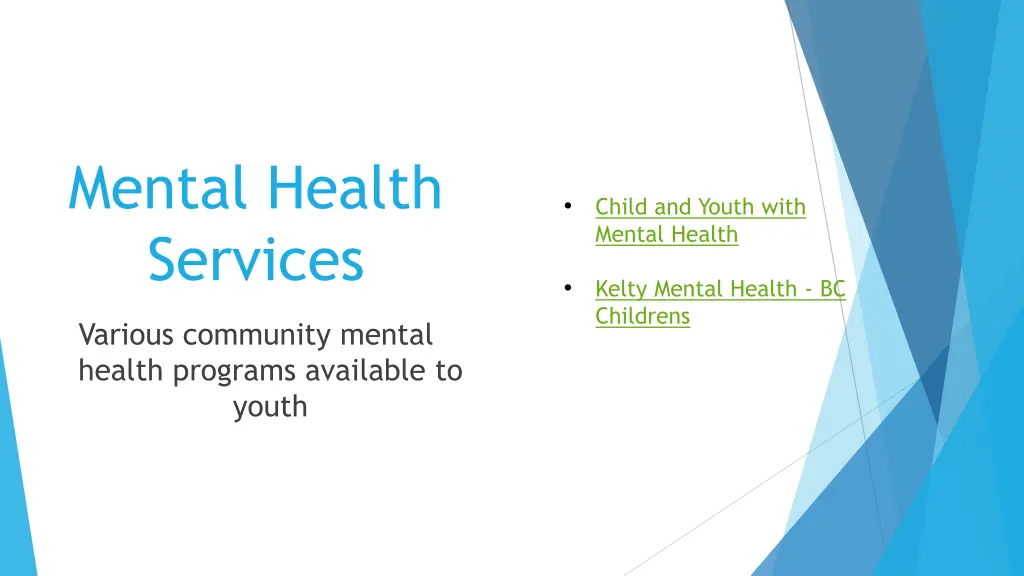 Mental Health Services

Various community mental health programs available to youth

• Child and Youth with Mental Health

• Kelty Mental Health - BC Childrens